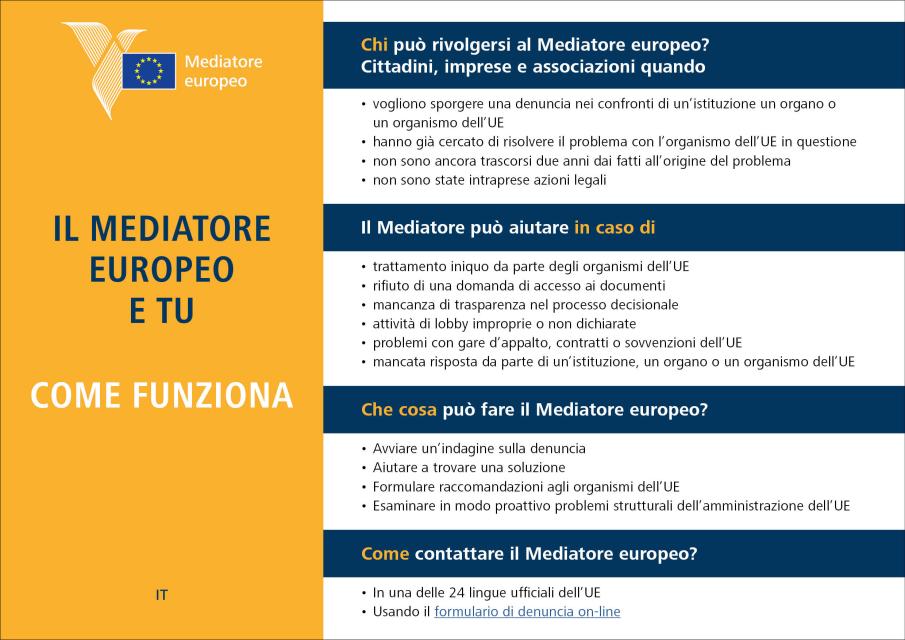 Mediatore europeo

IL MEDIATORE EUROPEO E TU

COME FUNZIONA

IT

Chi può rivolgersi al Mediatore europeo?
Cittadini, imprese e associazioni quando

• vogliono sporgere una denuncia nei confronti di un'istituzione un organo o un organismo dell'UE
• hanno già cercato di risolvere il problema con l'organismo dell'UE in questione
• non sono ancora trascorsi due anni dai fatti all'origine del problema
• non sono state intraprese azioni legali

Il Mediatore può aiutare in caso di

• trattamento iniquo da parte degli organismi dell'UE
• rifiuto di una domanda di accesso ai documenti
• mancanza di trasparenza nel processo decisionale
• attività di lobby improprie o non dichiarate
• problemi con gare d'appalto, contratti o sovvenzioni dell'UE
• mancata risposta da parte di un'istituzione, un organo o un organismo dell'UE

Che cosa può fare il Mediatore europeo?

• Avviare un'indagine sulla denuncia
• Aiutare a trovare una soluzione
• Formulare raccomandazioni agli organismi dell'UE
• Esaminare in modo proattivo problemi strutturali dell'amministrazione dell'UE

Come contattare il Mediatore europeo?

• In una delle 24 lingue ufficiali dell'UE
• Usando il formulario di denuncia on-line